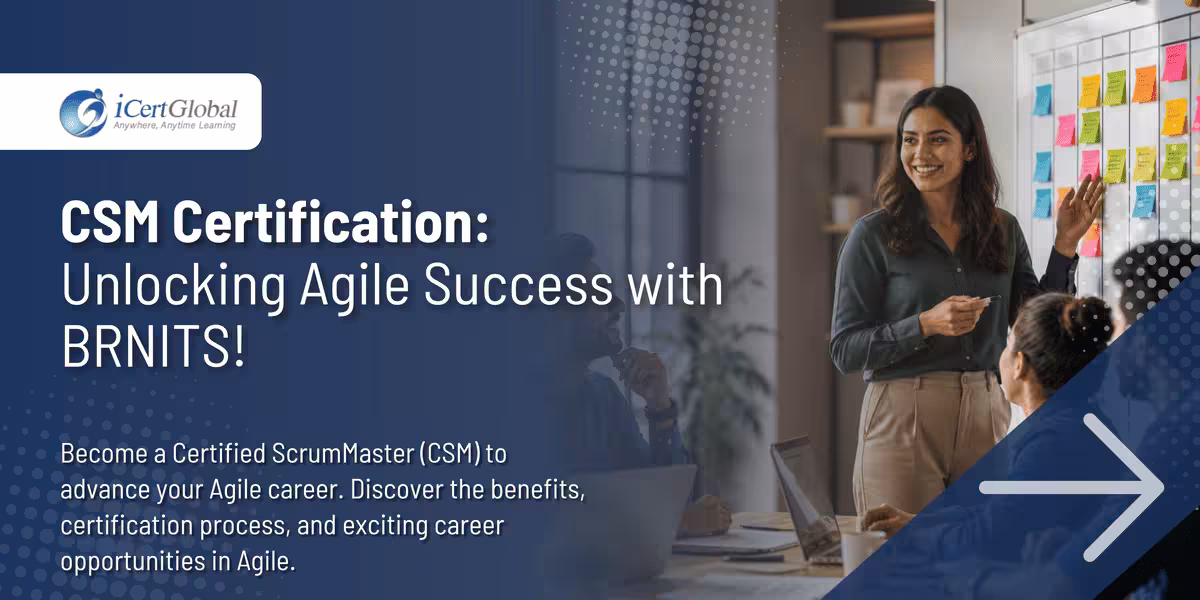 iCertGlobal
Anywhere, Anytime Learning

CSM Certification:
Unlocking Agile Success with BRNITS!

Become a Certified ScrumMaster (CSM) to advance your Agile career. Discover the benefits, certification process, and exciting career opportunities in Agile.